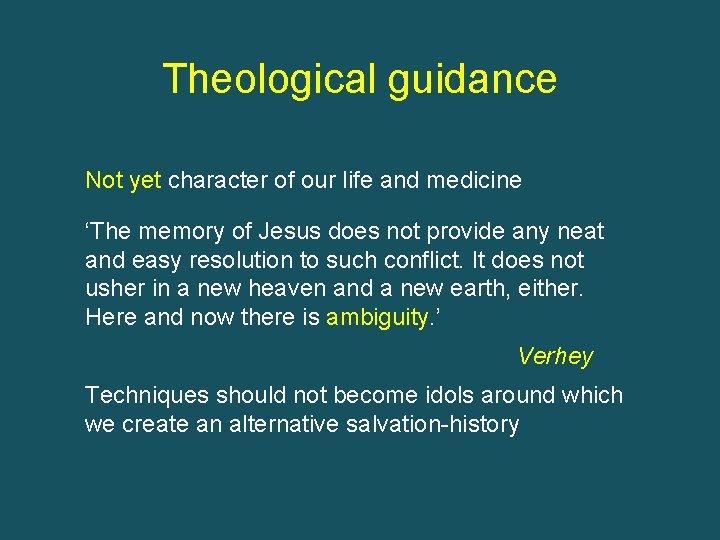 Theological guidance

Not yet character of our life and medicine

‘The memory of Jesus does not provide any neat and easy resolution to such conflict. It does not usher in a new heaven and a new earth, either. Here and now there is ambiguity.’

Verhey

Techniques should not become idols around which we create an alternative salvation-history